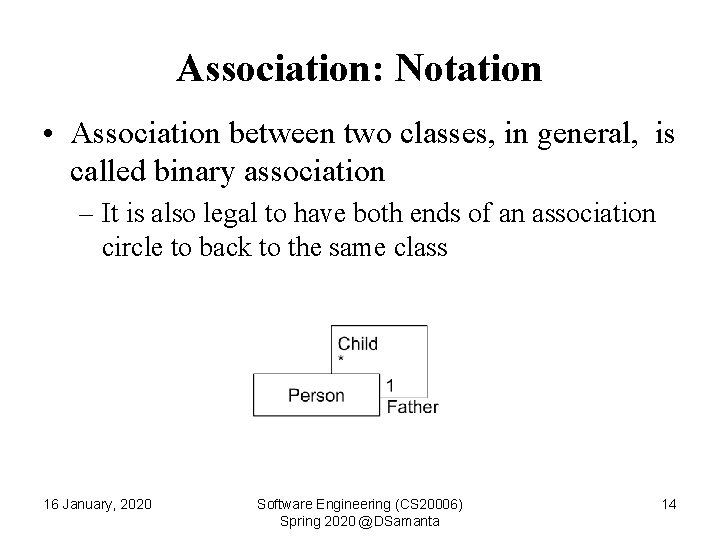 Association: Notation

• Association between two classes, in general, is called binary association

– It is also legal to have both ends of an association circle to back to the same class

Child
*
Person
1
Father

16 January, 2020

Software Engineering (CS20006)
Spring 2020 @DSamanta

14